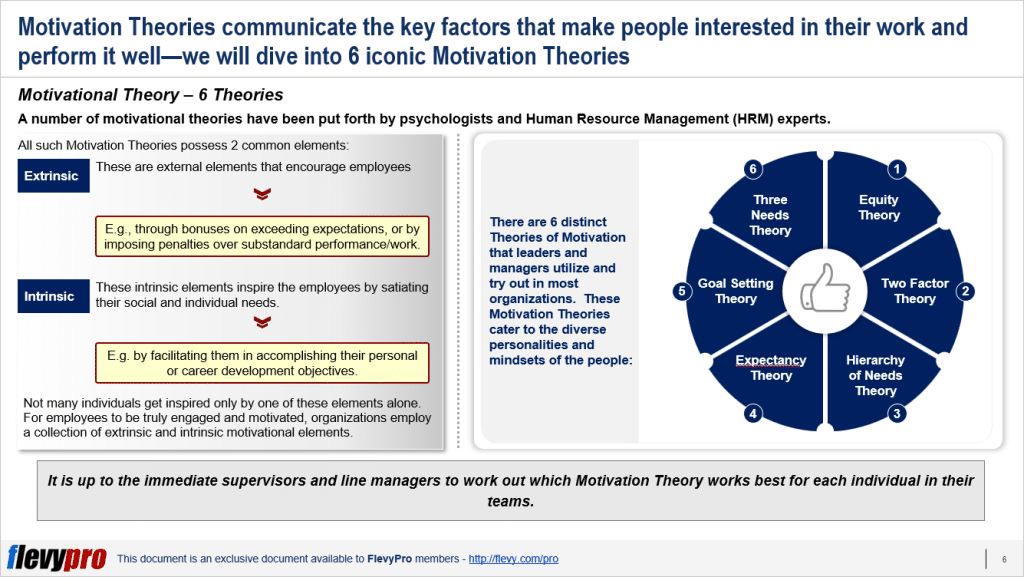 Motivation Theories communicate the key factors that make people interested in their work and perform it well—we will dive into 6 iconic Motivation Theories

Motivational Theory – 6 Theories

A number of motivational theories have been put forth by psychologists and Human Resource Management (HRM) experts.

All such Motivation Theories possess 2 common elements:

Extrinsic

These are external elements that encourage employees

E.g., through bonuses on exceeding expectations, or by imposing penalties over substandard performance/work.

Intrinsic

These intrinsic elements inspire the employees by satiating their social and individual needs.

E.g. by facilitating them in accomplishing their personal or career development objectives.

Not many individuals get inspired only by one of these elements alone. For employees to be truly engaged and motivated, organizations employ a collection of extrinsic and intrinsic motivational elements.

There are 6 distinct Theories of Motivation that leaders and managers utilize and try out in most organizations. These Motivation Theories cater to the diverse personalities and mindsets of the people:

1 Equity Theory

2 Two Factor Theory

3 Hierarchy of Needs Theory

4 Expectancy Theory

5 Goal Setting Theory

6 Three Needs Theory

It is up to the immediate supervisors and line managers to work out which Motivation Theory works best for each individual in their teams.

flevypro This document is an exclusive document available to FlevyPro members - http://flevy.com/pro

6